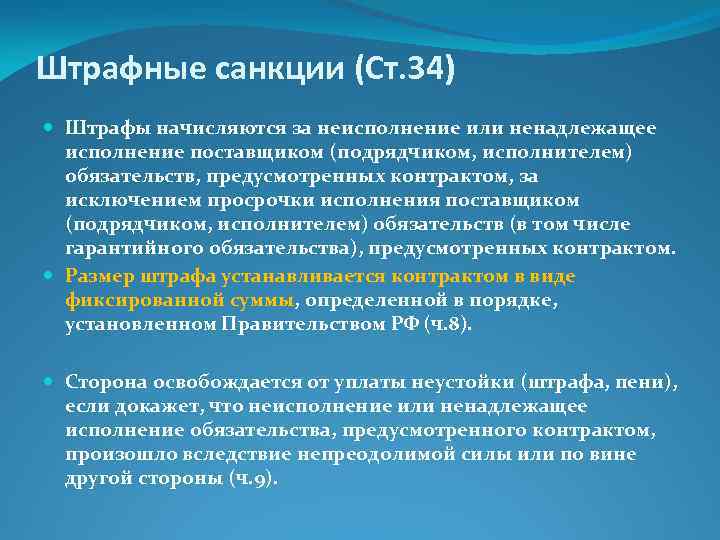 Штрафные санкции (Ст.34)

Штрафы начисляются за неисполнение или ненадлежащее исполнение поставщиком (подрядчиком, исполнителем) обязательств, предусмотренных контрактом, за исключением просрочки исполнения поставщиком (подрядчиком, исполнителем) обязательств (в том числе гарантийного обязательства), предусмотренных контрактом.

Размер штрафа устанавливается контрактом в виде фиксированной суммы, определенной в порядке, установленном Правительством РФ (ч.8).

Сторона освобождается от уплаты неустойки (штрафа, пени), если докажет, что неисполнение или ненадлежащее исполнение обязательства, предусмотренного контрактом, произошло вследствие непреодолимой силы или по вине другой стороны (ч.9).